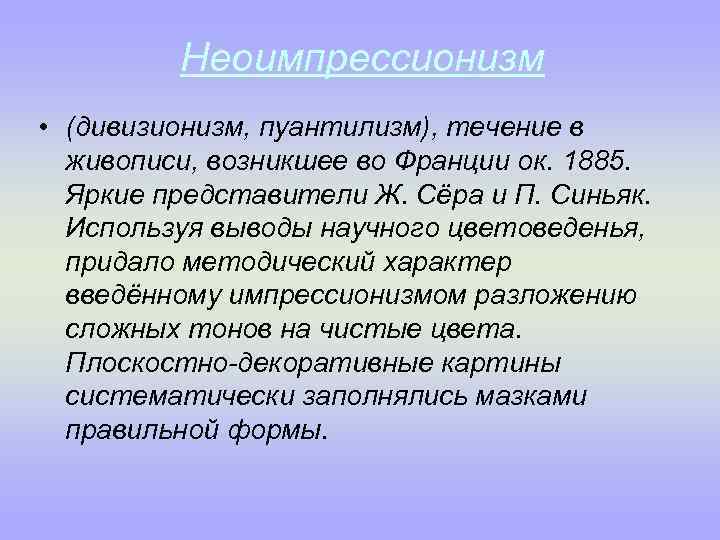 Неоимпрессионизм

• (дивизионизм, пуантилизм), течение в живописи, возникшее во Франции ок. 1885. Яркие представители Ж. Сёра и П. Синьяк. Используя выводы научного цветоведенья, придало методический характер введённому импрессионизмом разложению сложных тонов на чистые цвета. Плоскостно-декоративные картины систематически заполнялись мазками правильной формы.